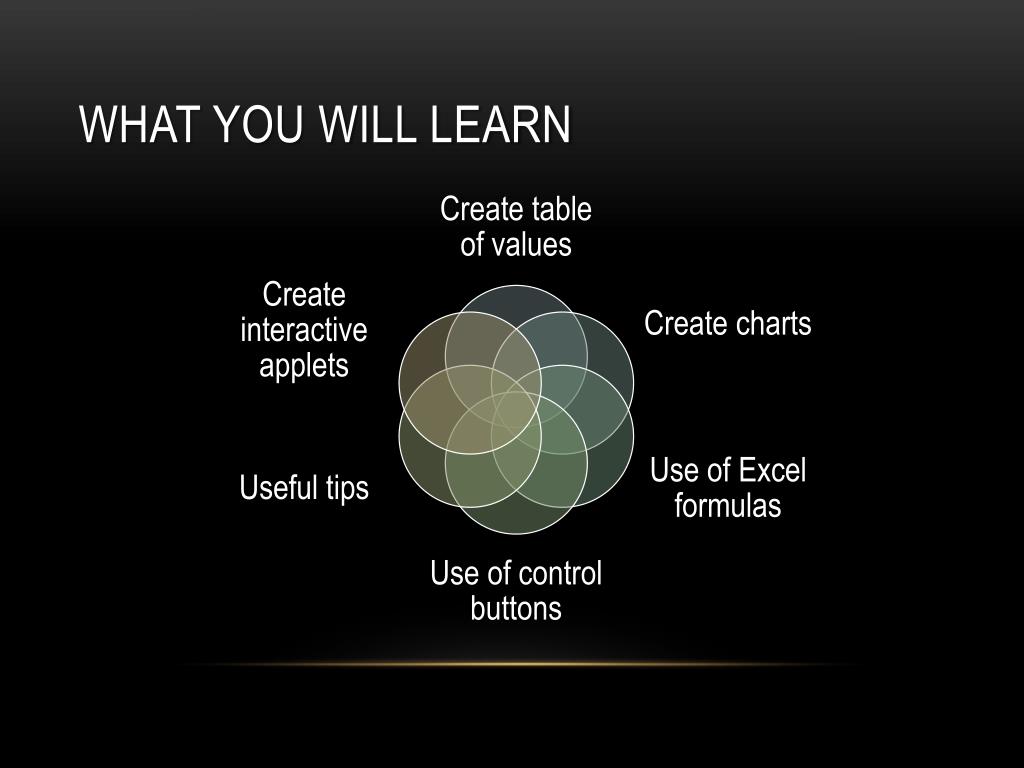 WHAT YOU WILL LEARN

Create table of values

Create charts

Use of Excel formulas

Use of control buttons

Useful tips

Create interactive applets